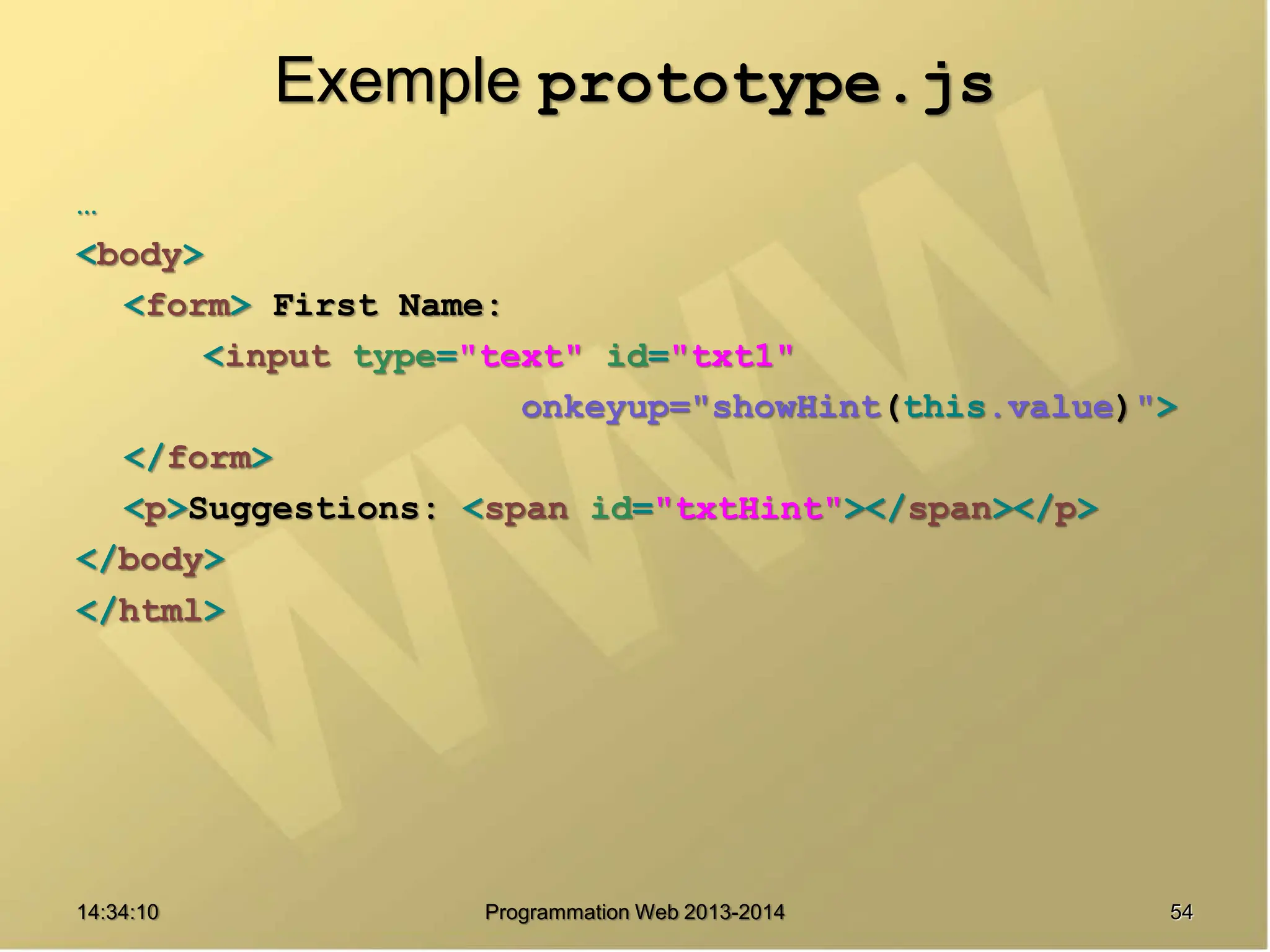 Exemple prototype.js

…
<body>
<form> First Name:
<input type="text" id="txt1"
onkeyup="showHint(this.value)">
</form>
<p>Suggestions: <span id="txtHint"></span></p>
</body>
</html>

14:34:10
Programmation Web 2013-2014
54